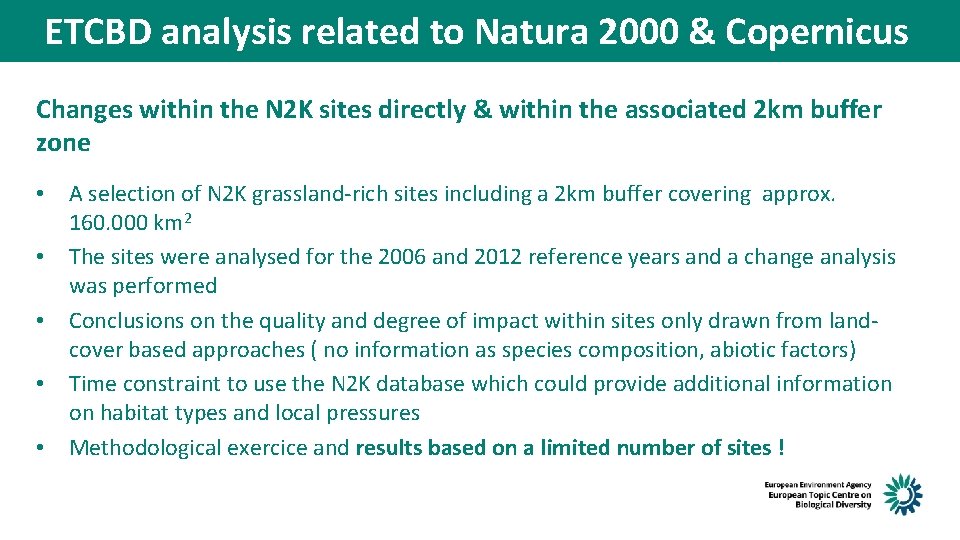 ETCBD analysis related to Natura 2000 & Copernicus

Changes within the N2K sites directly & within the associated 2km buffer zone

• A selection of N2K grassland-rich sites including a 2km buffer covering approx. 160.000 km$^2$
• The sites were analysed for the 2006 and 2012 reference years and a change analysis was performed
• Conclusions on the quality and degree of impact within sites only drawn from land-cover based approaches ( no information as species composition, abiotic factors)
• Time constraint to use the N2K database which could provide additional information on habitat types and local pressures
• Methodological exercice and results based on a limited number of sites !

European Environment Agency
European Topic Centre on Biological Diversity